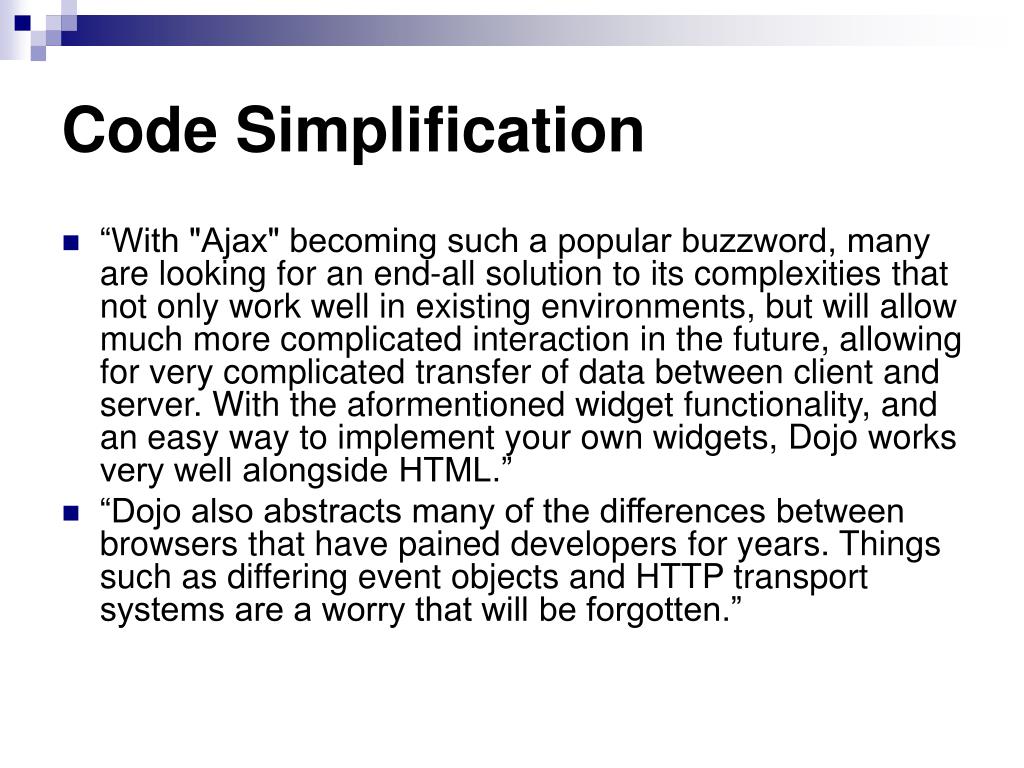 Code Simplification

- “With "Ajax" becoming such a popular buzzword, many are looking for an end-all solution to its complexities that not only work well in existing environments, but will allow much more complicated interaction in the future, allowing for very complicated transfer of data between client and server. With the aformentioned widget functionality, and an easy way to implement your own widgets, Dojo works very well alongside HTML.”
- “Dojo also abstracts many of the differences between browsers that have pained developers for years. Things such as differing event objects and HTTP transport systems are a worry that will be forgotten.”